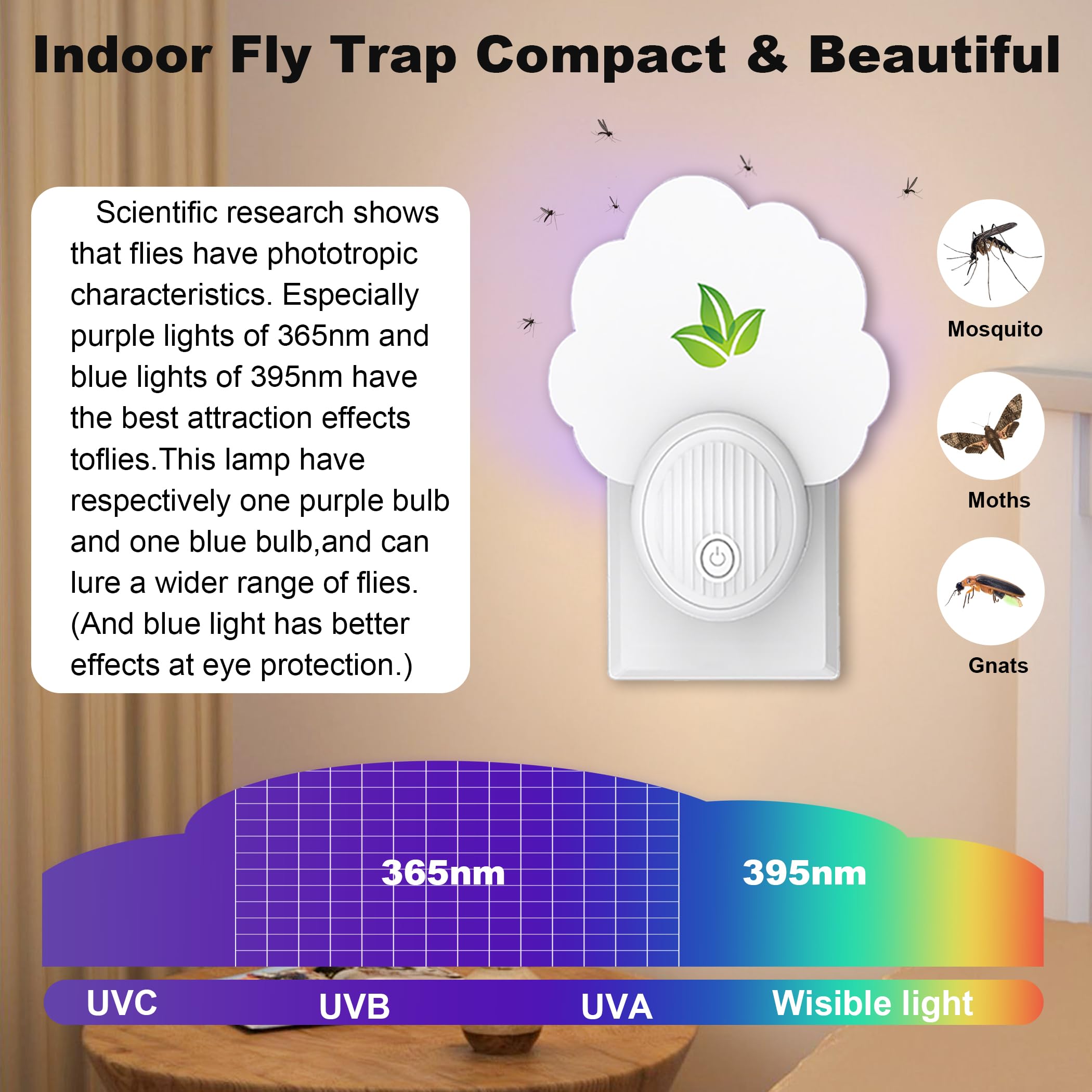 Indoor Fly Trap Compact & Beautiful

Scientific research shows that flies have phototropic characteristics. Especially purple lights of 365nm and blue lights of 395nm have the best attraction effects toflies.This lamp have respectively one purple bulb and one blue bulb,and can lure a wider range of flies. (And blue light has better effects at eye protection.)

Mosquito

Moths

Gnats

365nm

395nm

UVC

UVB

UVA

Wisible light